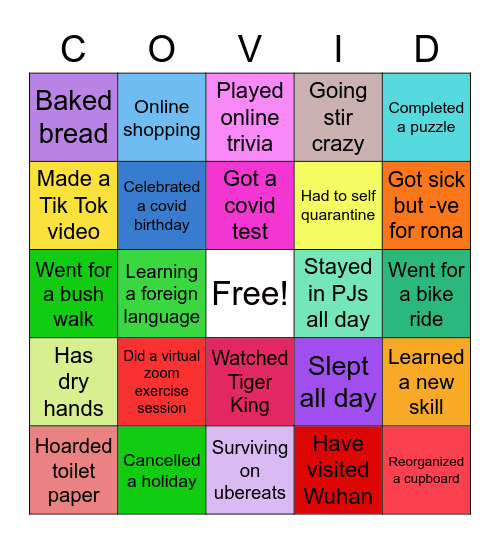 | C | O | V | I | D |
|---|---|---|---|---|
| Baked bread | Online shopping | Played online trivia | Going stir crazy | Completed a puzzle |
| Made a Tik Tok video | Celebrated a covid birthday | Got a covid test | Had to self quarantine | Got sick but -ve for rona |
| Went for a bush walk | Learning a foreign language | Free! | Stayed in PJs all day | Went for a bike ride |
| Has dry hands | Did a virtual zoom exercise session | Watched Tiger King | Slept all day | Learned a new skill |
| Hoarded toilet paper | Cancelled a holiday | Surviving on ubereats | Have visited Wuhan | Reorganized a cupboard |